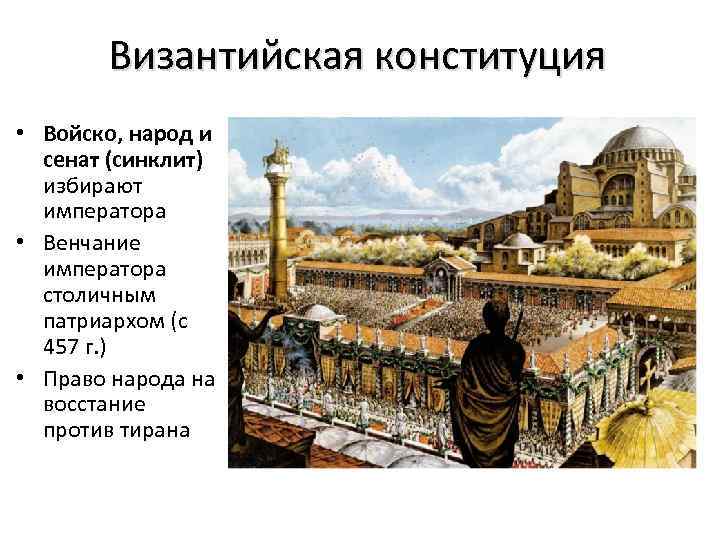 Византийская конституция

• Войско, народ и сенат (синклит) избирают императора
• Венчание императора столичным патриархом (с 457 г.)
• Право народа на восстание против тирана